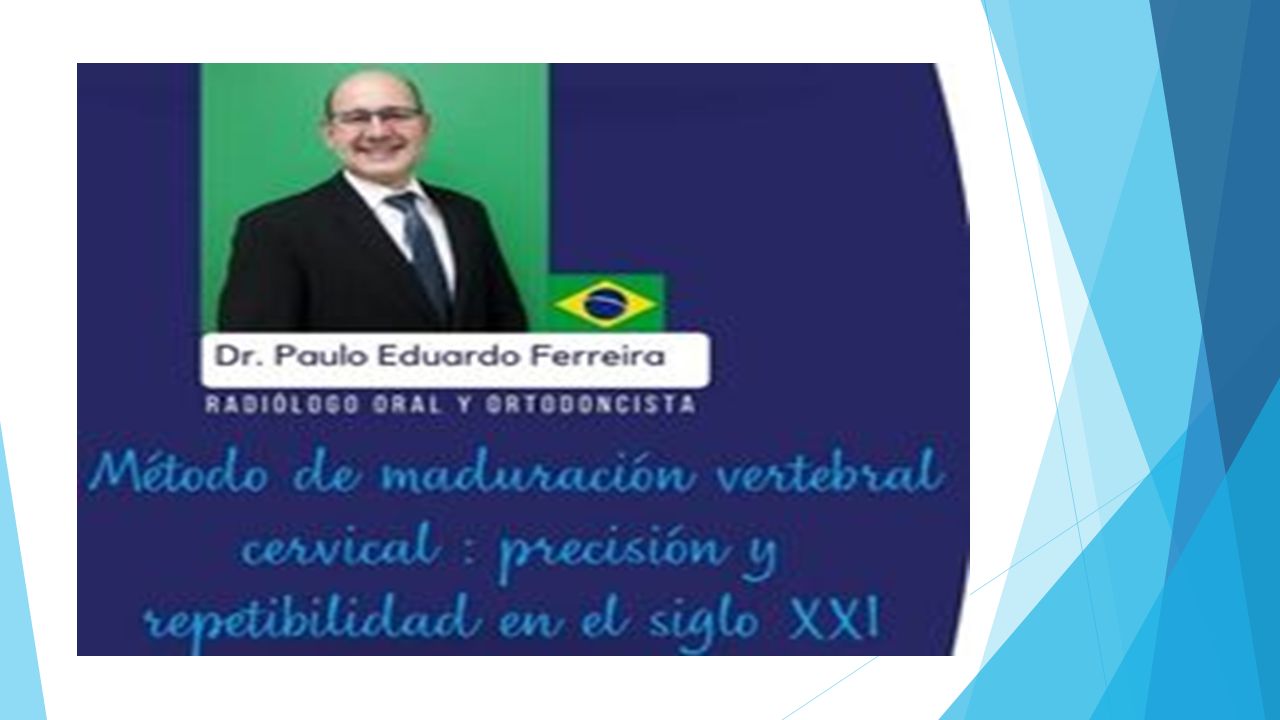 Dr. Paulo Eduardo Ferreira

RADIÓLOGO ORAL Y ORTODONCISTA

Método de maduración vertebral cervical : precisión y repetibilidad en el siglo XXI